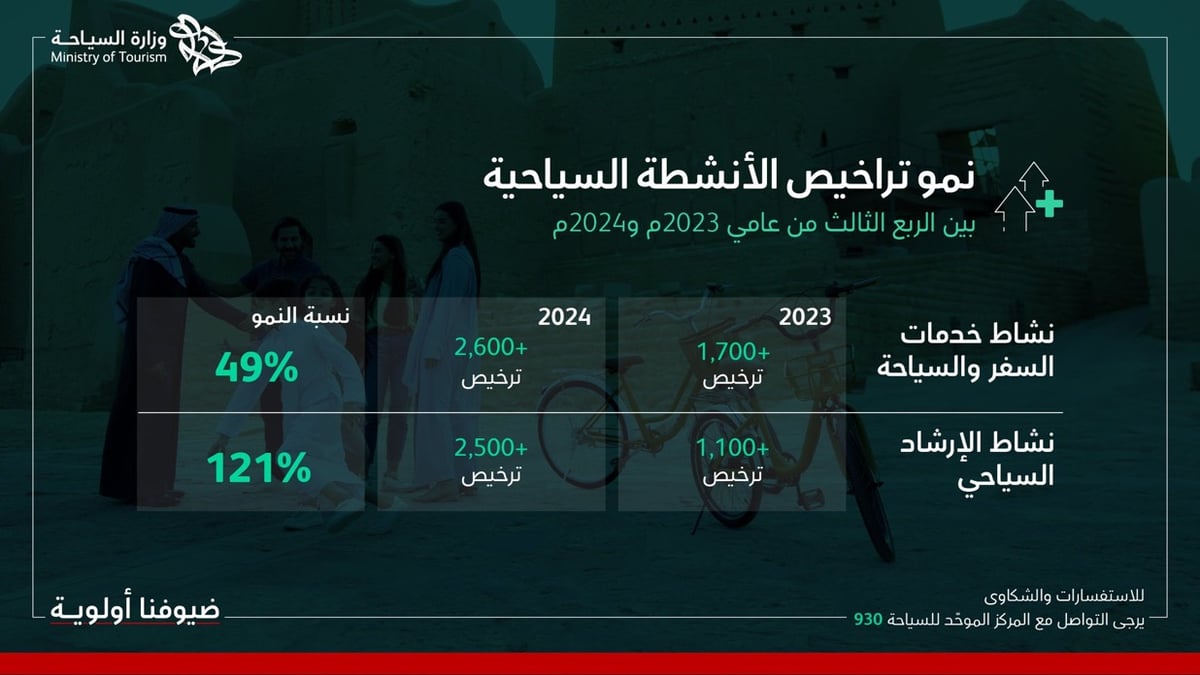 وزارة السياحة
Ministry of Tourism

نمو تراخيص الأنشطة السياحية
بين الربع الثالث من عامي 2023م و2024م

|  | 2023 | 2024 | نسبة النمو |
|---|---|---|---|
| نشاط خدمات السفر والسياحة | +1,700 ترخيص | +2,600 ترخيص | 49% |
| نشاط الإرشاد السياحي | +1,100 ترخيص | +2,500 ترخيص | 121% |

للاستفسارات والشكاوى
يرجى التواصل مع المركز الموحّد للسياحة 930

ضيوفنا أولوية